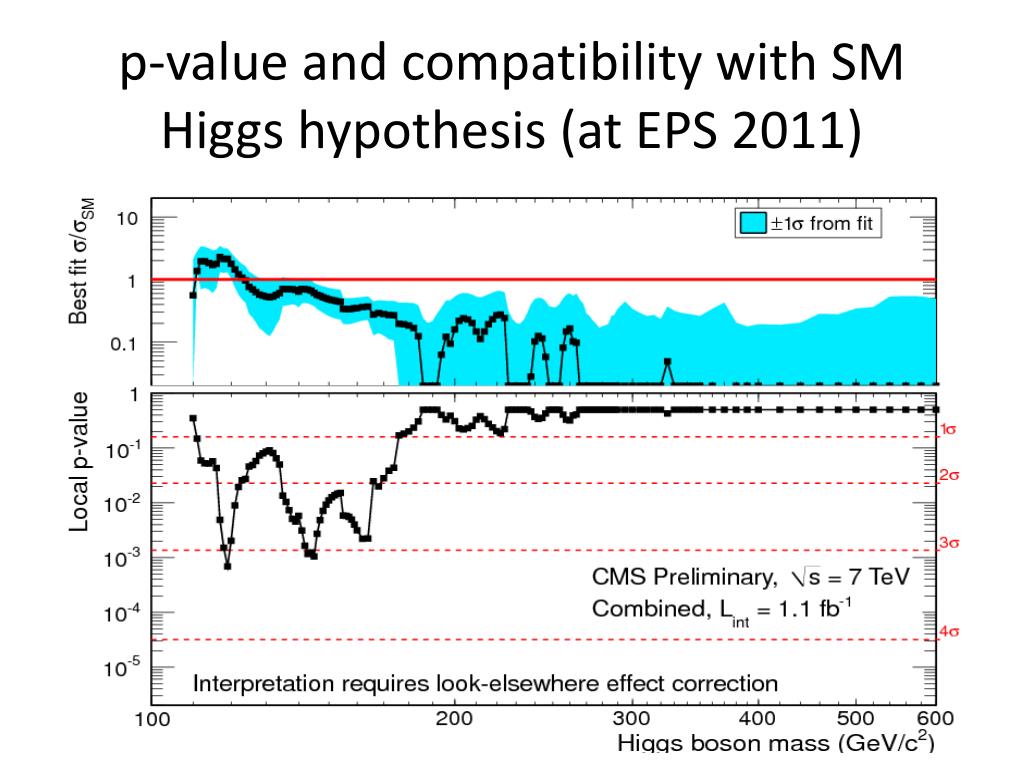 p-value and compatibility with SM Higgs hypothesis (at EPS 2011)

Best fit $\sigma/\sigma_{SM}$

10

1

0.1

$\pm 1\sigma$ from fit

Local p-value

1

$10^{-1}$

$10^{-2}$

$10^{-3}$

$10^{-4}$

$10^{-5}$

$1\sigma$

$2\sigma$

$3\sigma$

$4\sigma$

CMS Preliminary, $\sqrt{s}$ = 7 TeV

Combined, $L_{int}$ = 1.1 $fb^{-1}$

Interpretation requires look-elsewhere effect correction

100 200 300 400 500 600

Higgs boson mass (GeV/$c^2$)